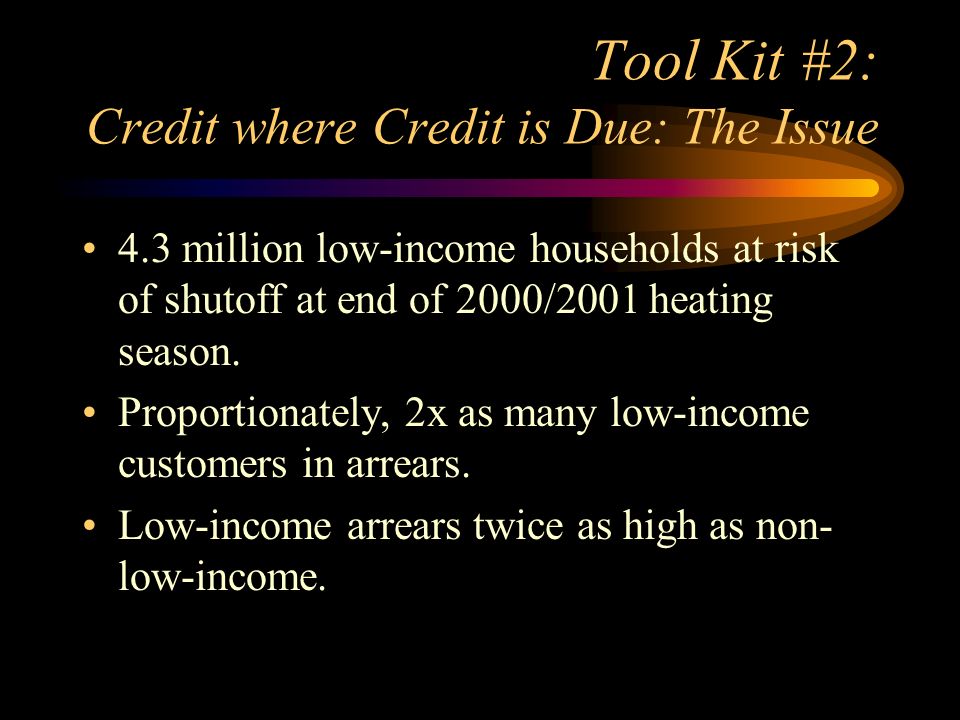 Tool Kit #2:
Credit where Credit is Due: The Issue

• 4.3 million low-income households at risk of shutoff at end of 2000/2001 heating season.
• Proportionately, 2x as many low-income customers in arrears.
• Low-income arrears twice as high as non-low-income.